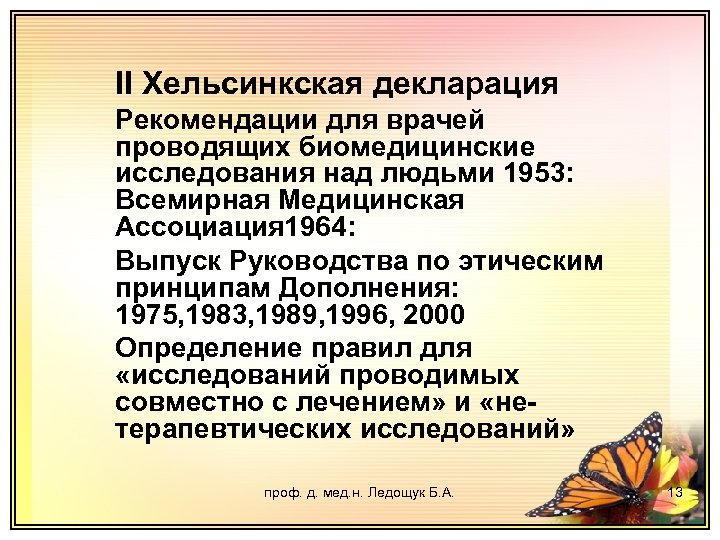 II Хельсинкская декларация

Рекомендации для врачей проводящих биомедицинские исследования над людьми 1953: Всемирная Медицинская Ассоциация1964:

Выпуск Руководства по этическим принципам Дополнения: 1975,1983,1989,1996, 2000

Определение правил для «исследований проводимых совместно с лечением» и «не-терапевтических исследований»

проф. д. мед.н. Ледощук Б.А.

13